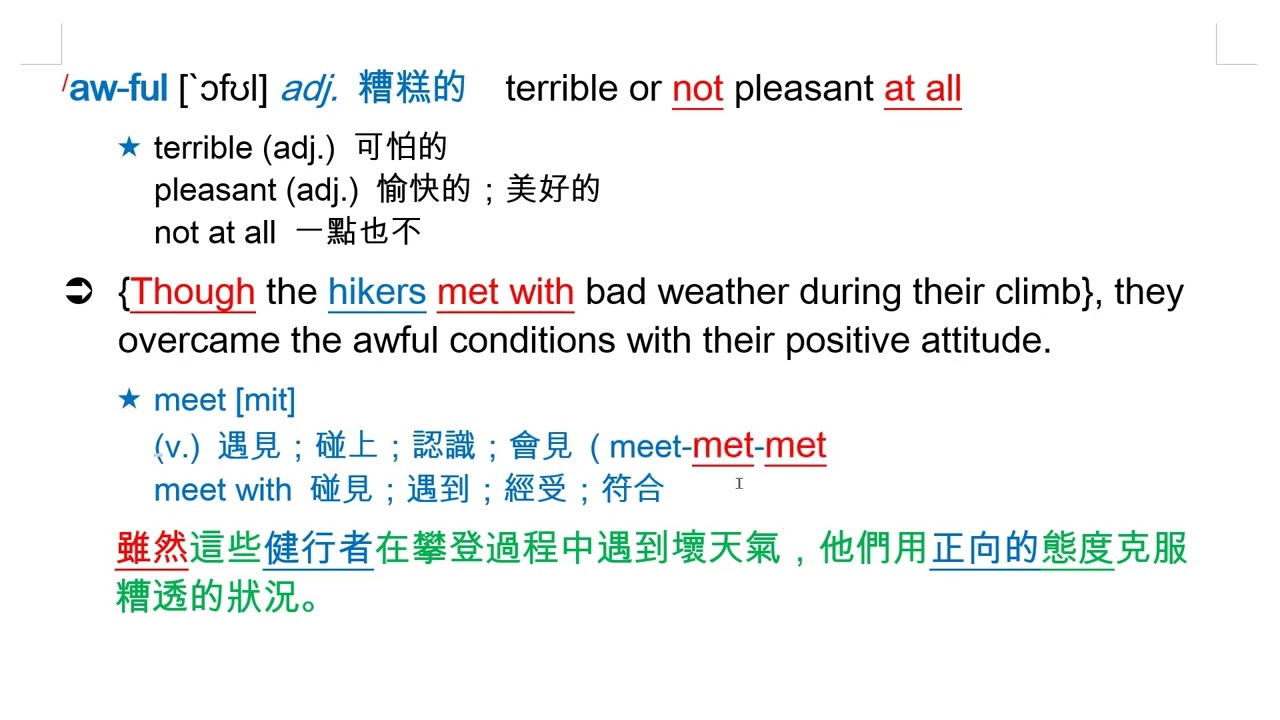 ˈaw-ful [ˋɔfʊl] adj. 糟糕的 terrible or not pleasant at all

★ terrible (adj.) 可怕的
pleasant (adj.) 愉快的；美好的
not at all 一點也不

➲ {Though the hikers met with bad weather during their climb}, they overcame the awful conditions with their positive attitude.

★ meet [mit]
(v.) 遇見；碰上；認識；會見（meet-met-met
meet with 碰見；遇到；經受；符合

雖然這些健行者在攀登過程中遇到壞天氣，他們用正向的態度克服糟透的狀況。